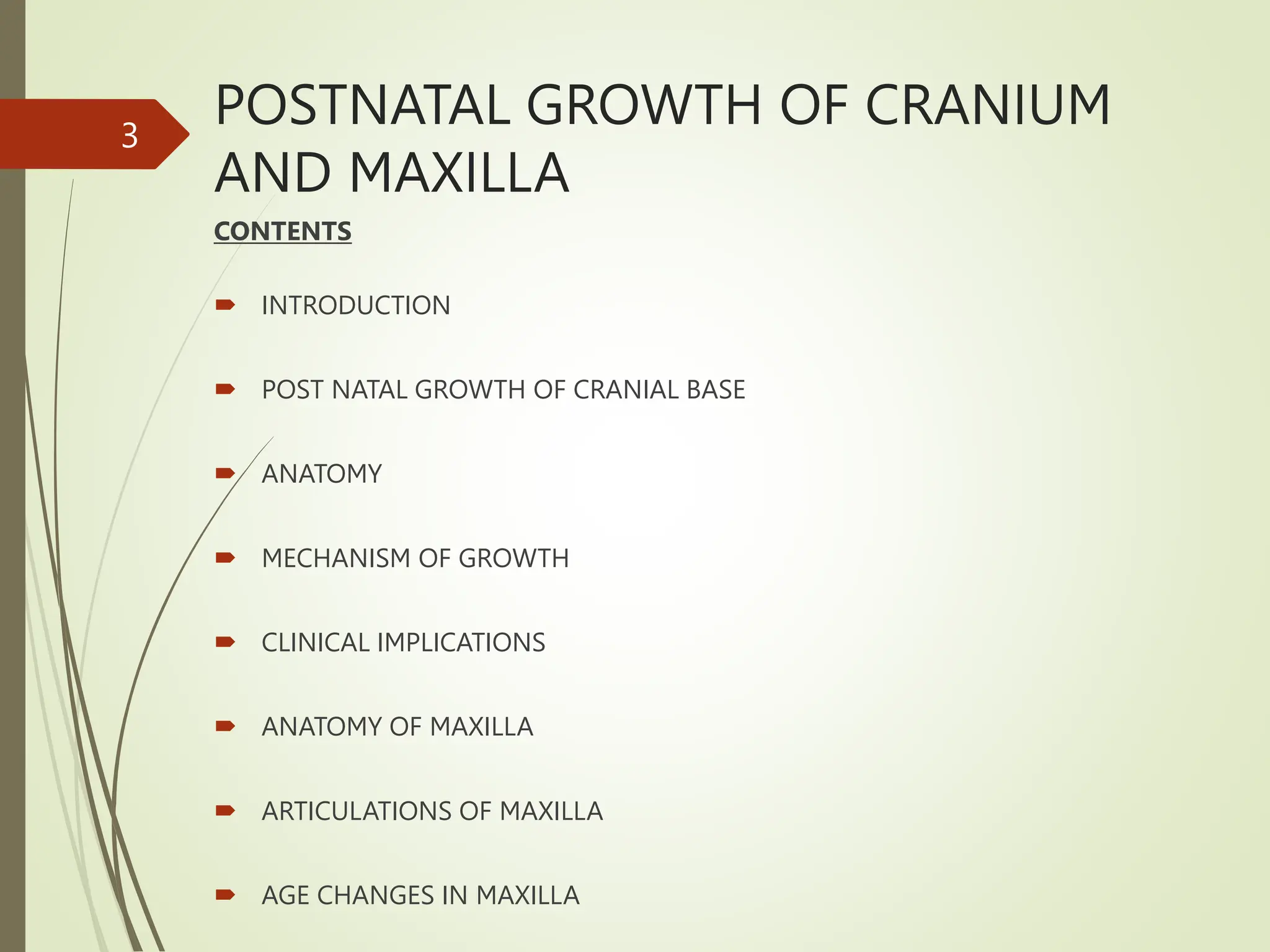 3

POSTNATAL GROWTH OF CRANIUM AND MAXILLA

CONTENTS

INTRODUCTION

POST NATAL GROWTH OF CRANIAL BASE

ANATOMY

MECHANISM OF GROWTH

CLINICAL IMPLICATIONS

ANATOMY OF MAXILLA

ARTICULATIONS OF MAXILLA

AGE CHANGES IN MAXILLA